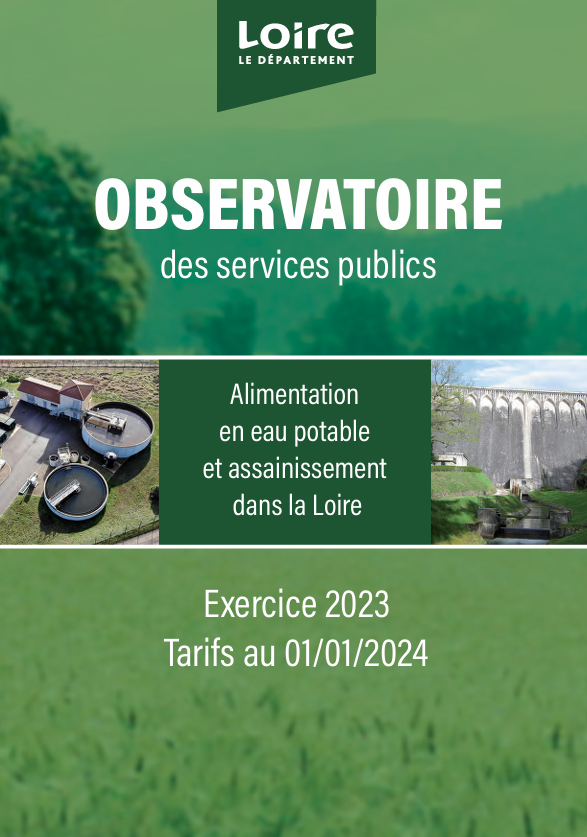 Loire
LE DÉPARTEMENT

OBSERVATOIRE
des services publics

Alimentation en eau potable et assainissement dans la Loire

Exercice 2023
Tarifs au 01/01/2024